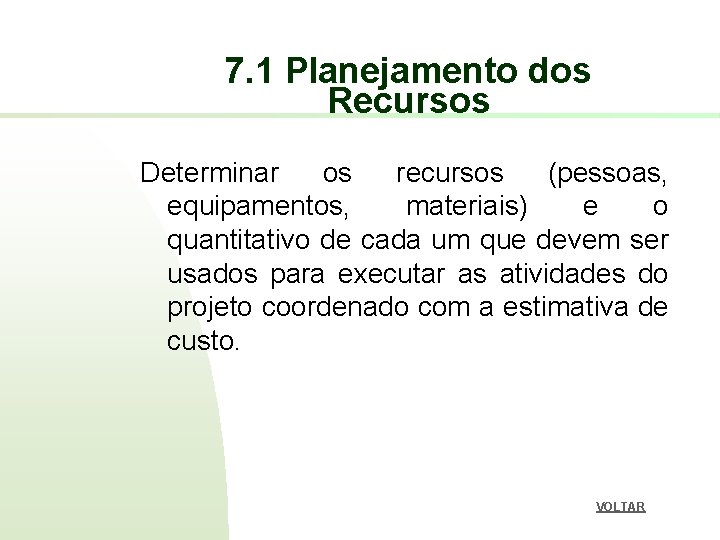 7.1 Planejamento dos Recursos

Determinar os recursos (pessoas, equipamentos, materiais) e o quantitativo de cada um que devem ser usados para executar as atividades do projeto coordenado com a estimativa de custo.

VOLTAR